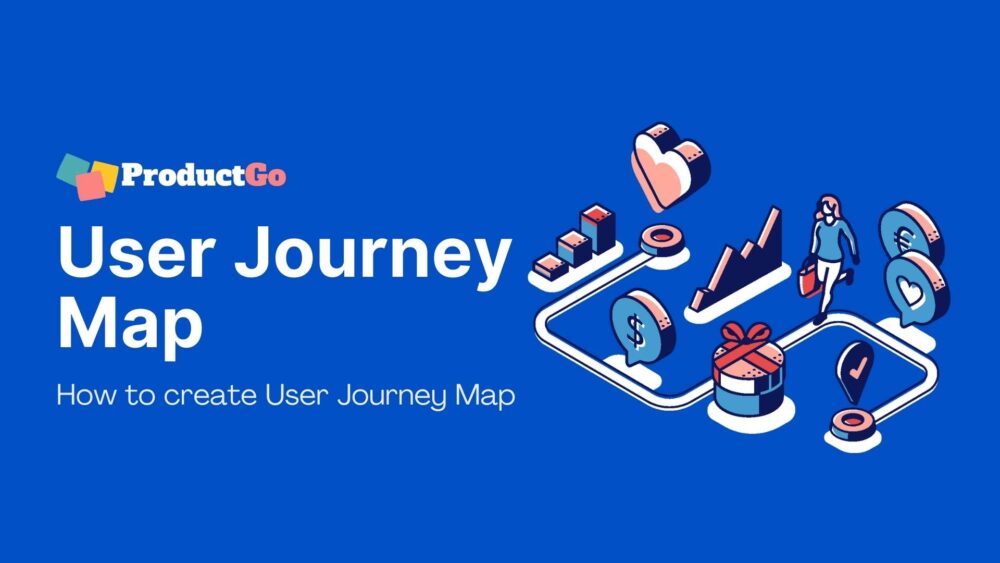 ProductGo

User Journey Map

How to create User Journey Map

$

€